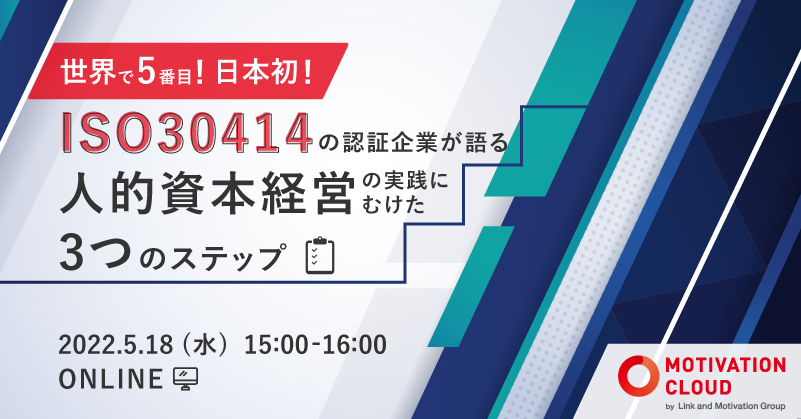 世界で5番目！日本初！

ISO30414の認証企業が語る
人的資本経営の実践にむけた
3つのステップ

2022.5.18（水）15:00-16:00
ONLINE

MOTIVATION CLOUD
by Link and Motivation Group